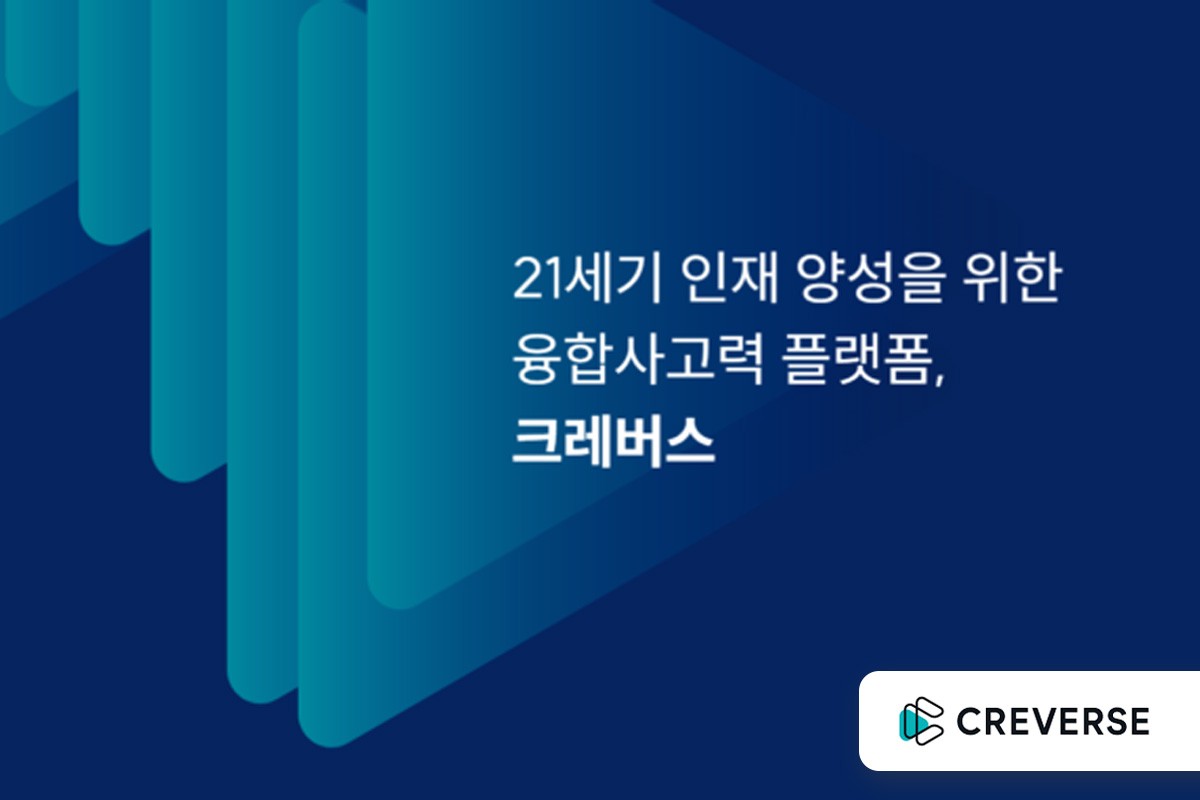 21세기 인재 양성을 위한
융합사고력 플랫폼,
크레버스

CREVERSE